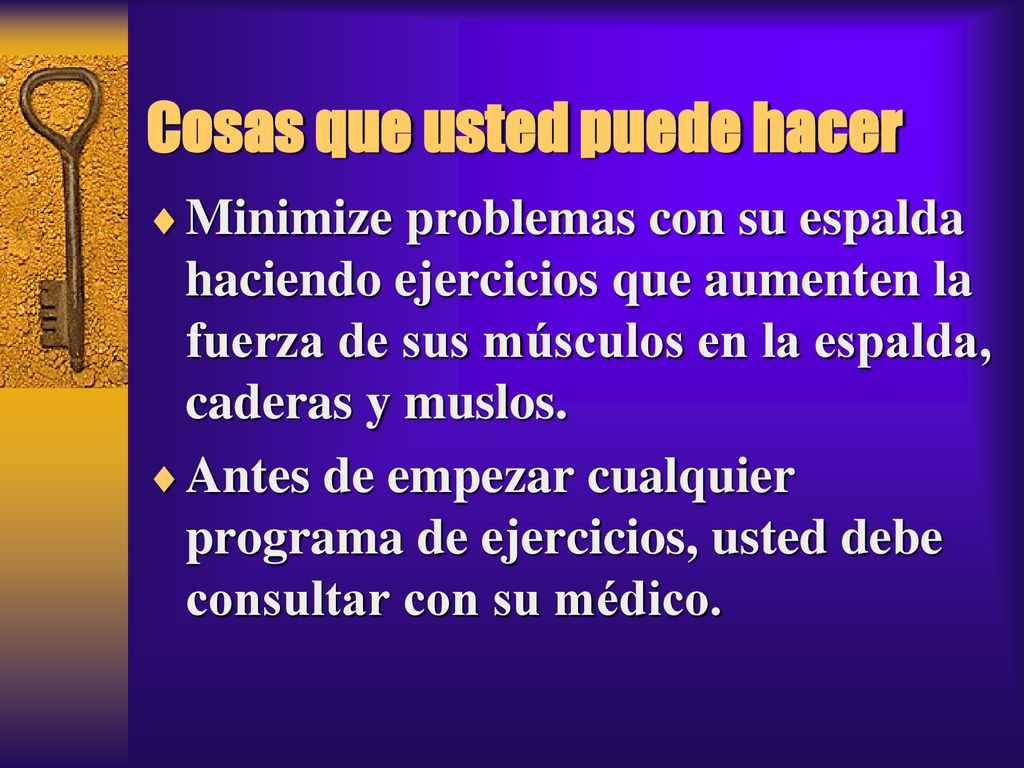 Cosas que usted puede hacer

♦ Minimize problemas con su espalda haciendo ejercicios que aumenten la fuerza de sus músculos en la espalda, caderas y muslos.

♦ Antes de empezar cualquier programa de ejercicios, usted debe consultar con su médico.